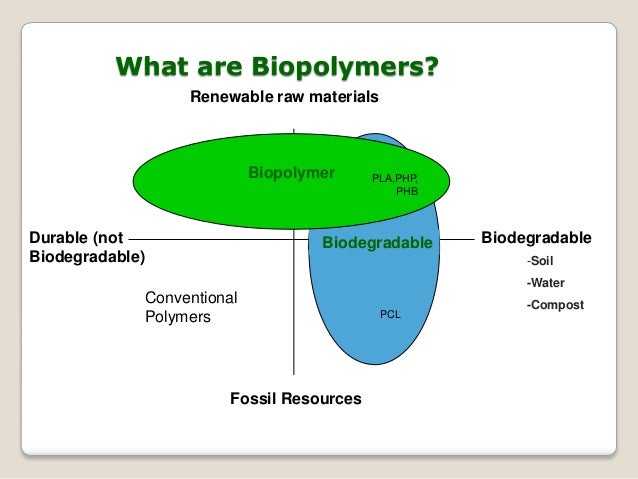 What are Biopolymers?

Renewable raw materials

Biopolymer

PLA,PHP, PHB

Durable (not Biodegradable)

Biodegradable

Biodegradable
-Soil
-Water
-Compost

Conventional Polymers

PCL

Fossil Resources